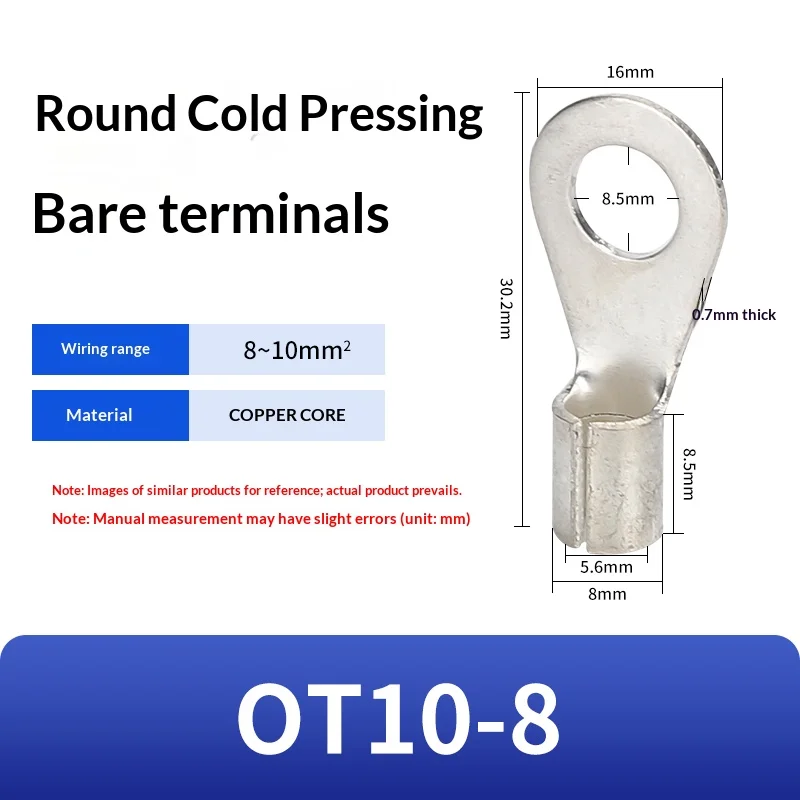 Round Cold Pressing

Bare terminals

| Wiring range | 8~10mm$^2$ |
|---|---|
| Material | COPPER CORE |

Note: Images of similar products for reference; actual product prevails.

Note: Manual measurement may have slight errors (unit: mm)

16mm

8.5mm

30.2mm

0.7mm thick

8.5mm

5.6mm

8mm

OT10-8